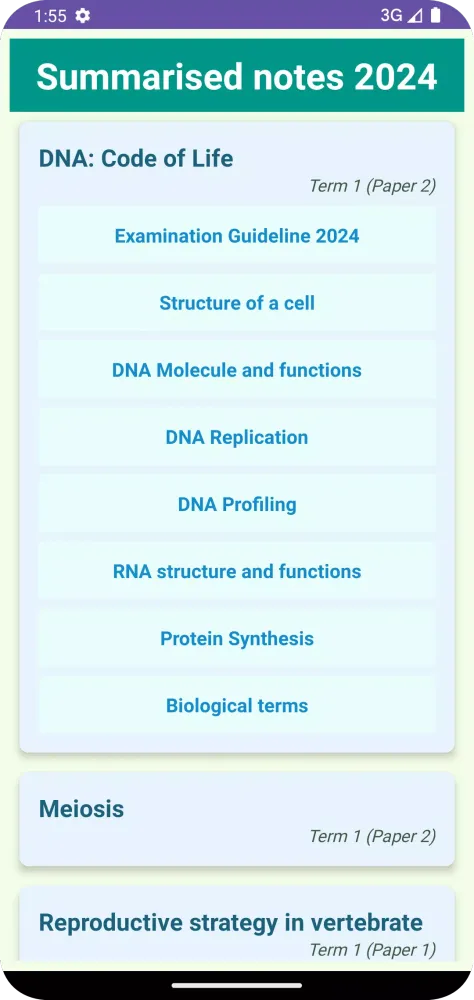 1:55 3G

Summarised notes 2024

DNA: Code of Life

Term 1 (Paper 2)

Examination Guideline 2024

Structure of a cell

DNA Molecule and functions

DNA Replication

DNA Profiling

RNA structure and functions

Protein Synthesis

Biological terms

Meiosis

Term 1 (Paper 2)

Reproductive strategy in vertebrate

Term 1 (Paper 1)